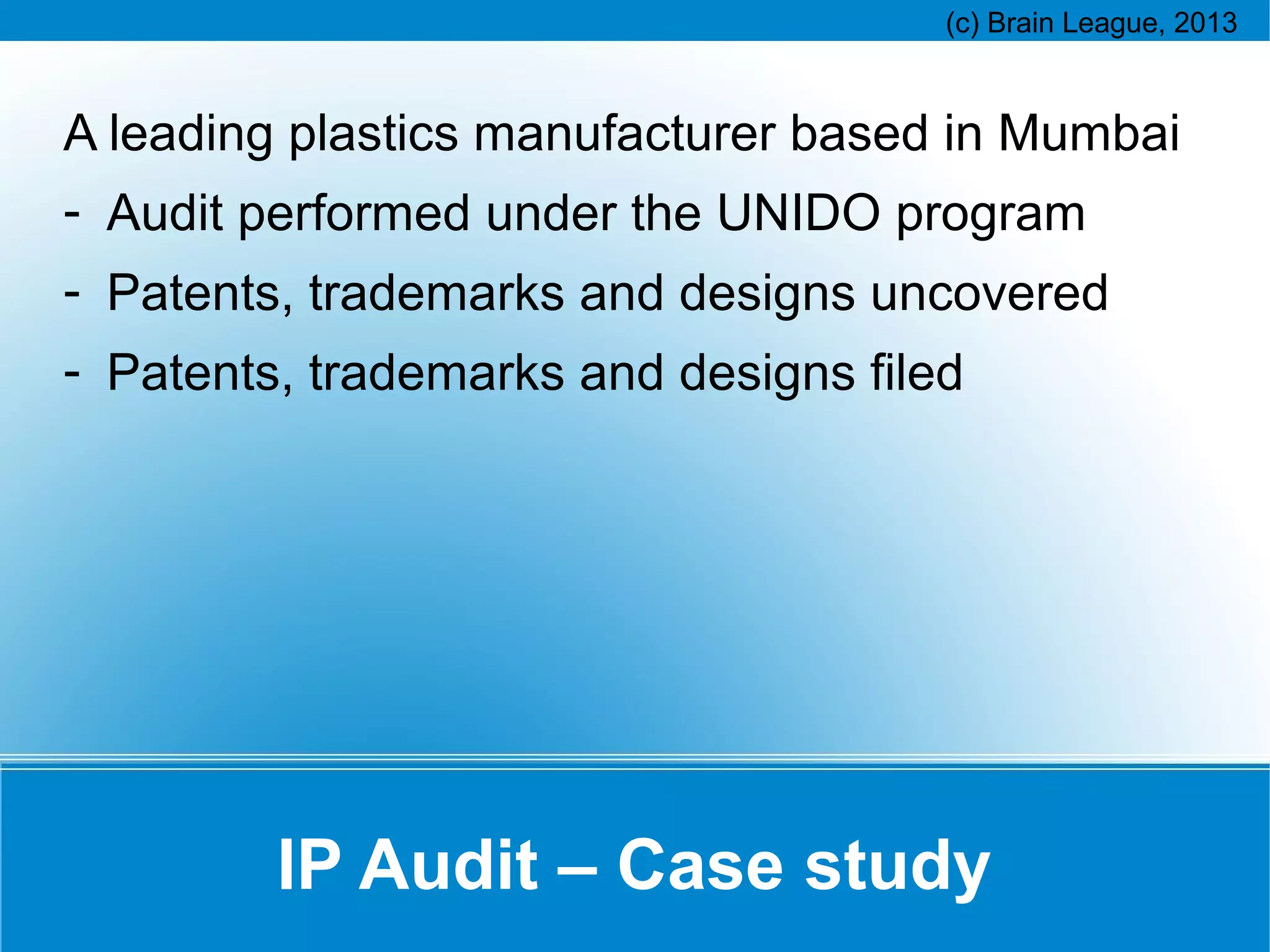 (c) Brain League, 2013

A leading plastics manufacturer based in Mumbai

- Audit performed under the UNIDO program
- Patents, trademarks and designs uncovered
- Patents, trademarks and designs filed

IP Audit – Case study